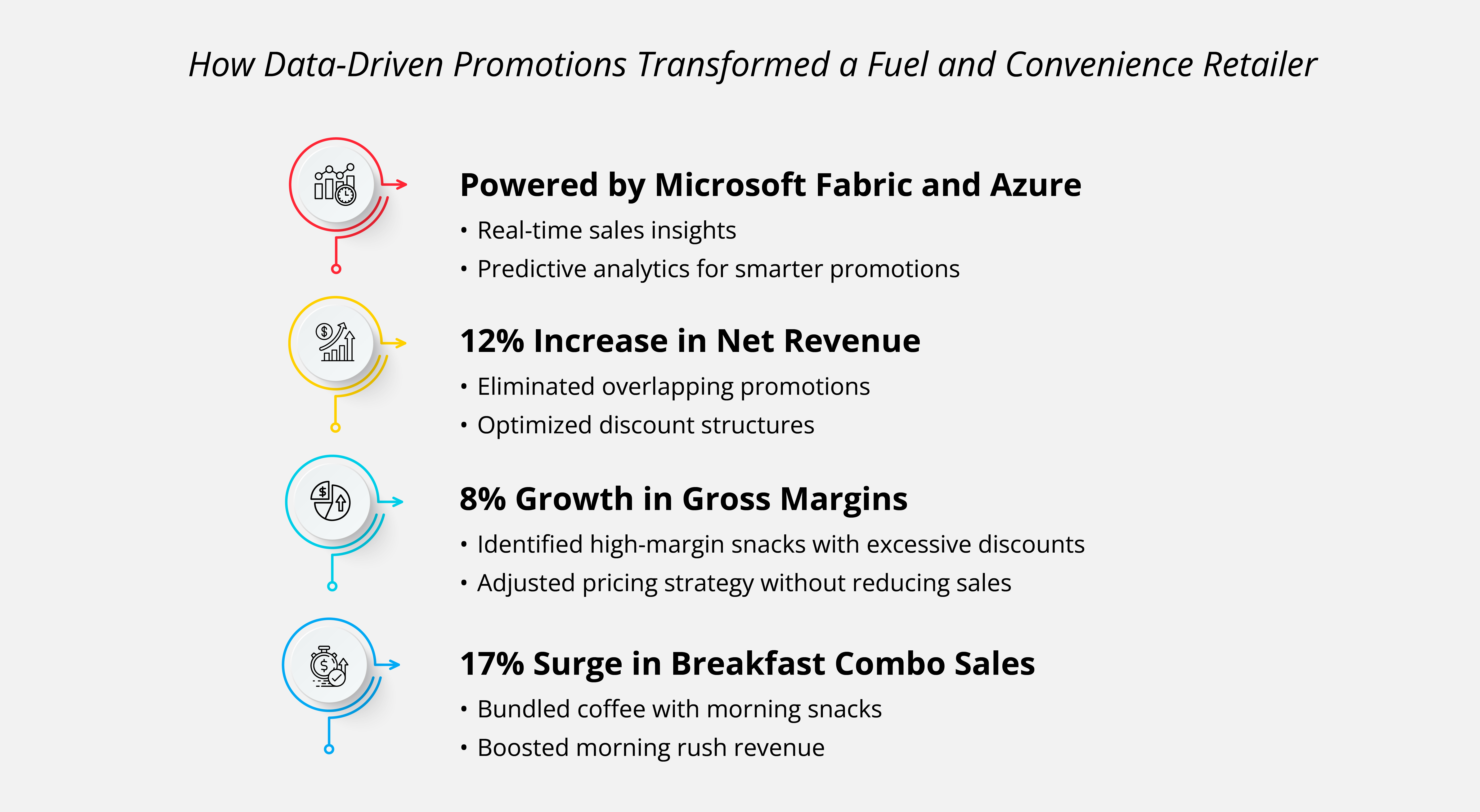 How Data-Driven Promotions Transformed a Fuel and Convenience Retailer

Powered by Microsoft Fabric and Azure
• Real-time sales insights
• Predictive analytics for smarter promotions

12% Increase in Net Revenue
• Eliminated overlapping promotions
• Optimized discount structures

8% Growth in Gross Margins
• Identified high-margin snacks with excessive discounts
• Adjusted pricing strategy without reducing sales

17% Surge in Breakfast Combo Sales
• Bundled coffee with morning snacks
• Boosted morning rush revenue